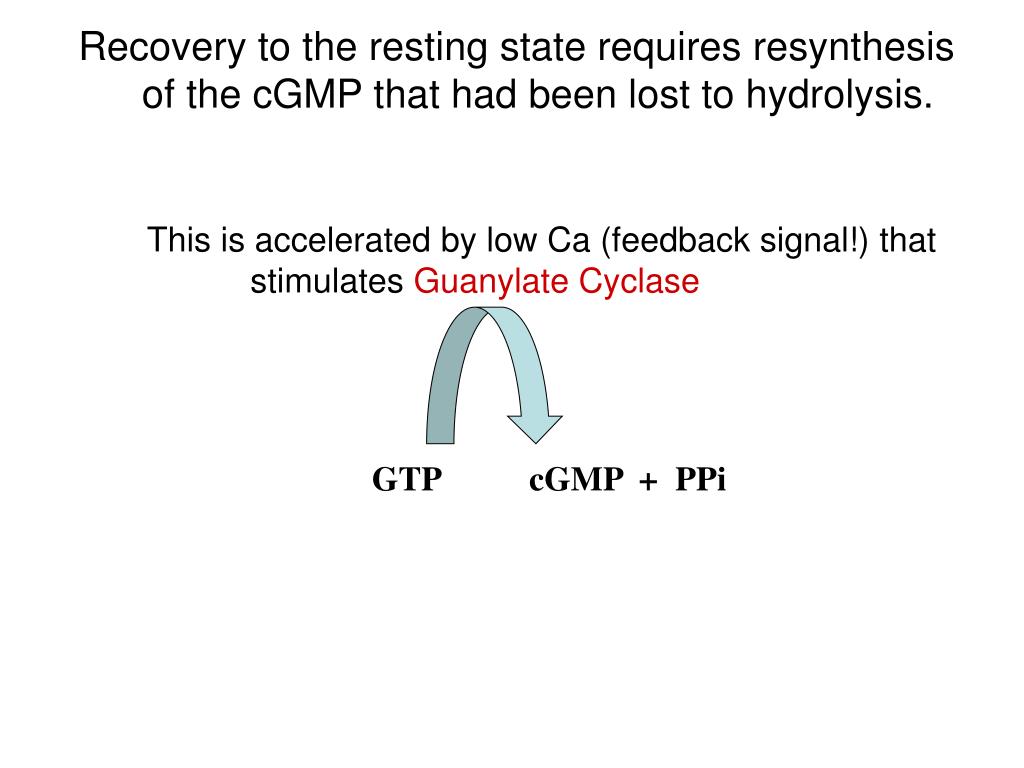 Recovery to the resting state requires resynthesis of the cGMP that had been lost to hydrolysis.

This is accelerated by low Ca (feedback signal!) that stimulates Guanylate Cyclase

GTP cGMP + PPi